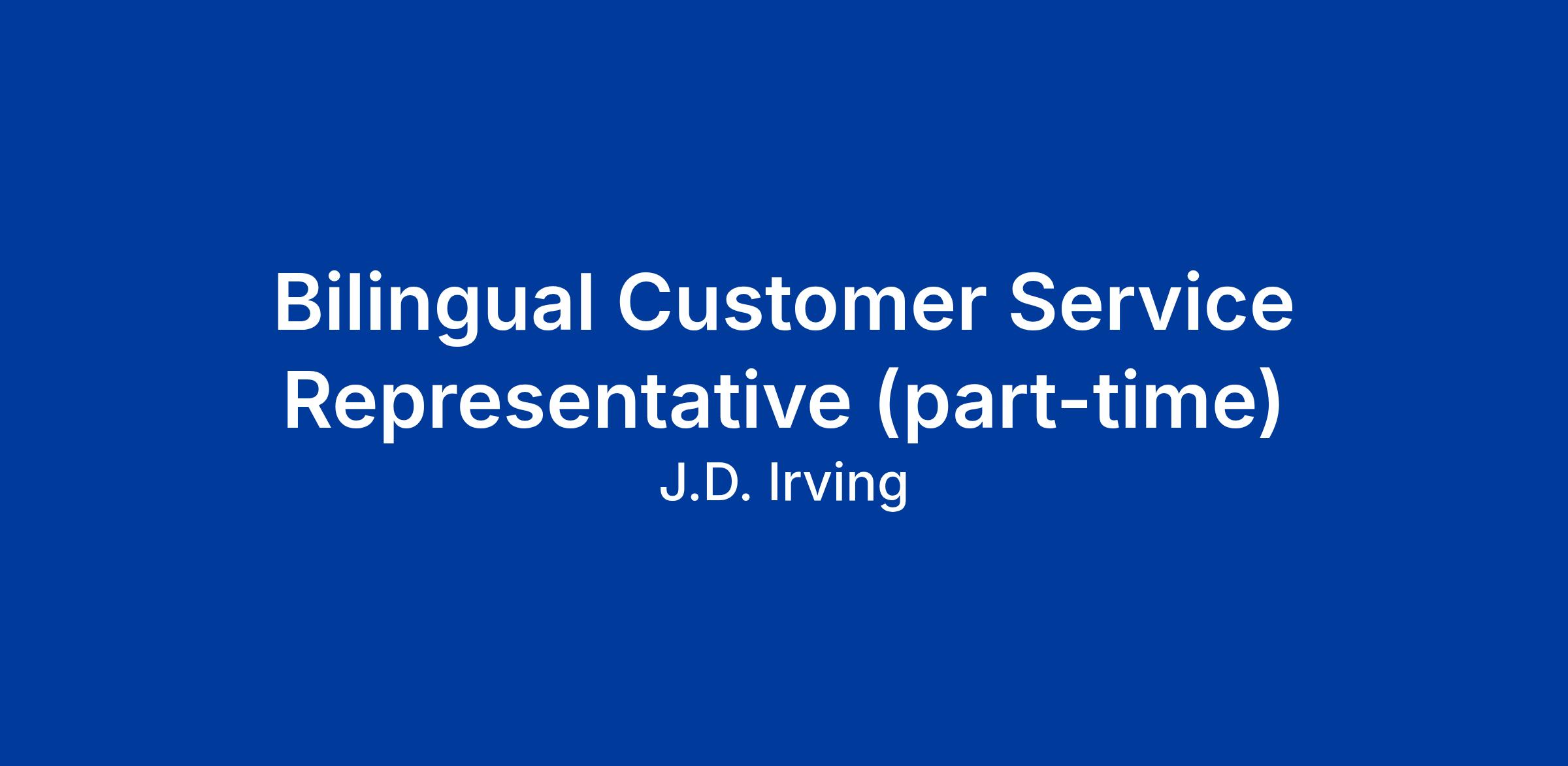 Bilingual Customer Service Representative (part-time)

J.D. Irving